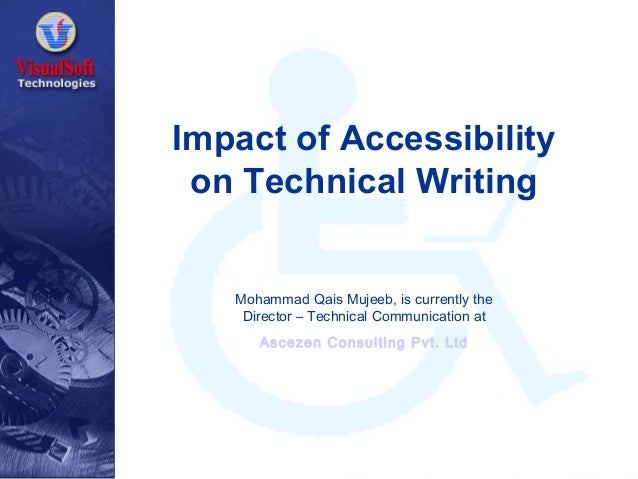 VisualSoft
Technologies

Impact of Accessibility on Technical Writing

Mohammad Qais Mujeeb, is currently the Director – Technical Communication at

Ascezen Consulting Pvt. Ltd